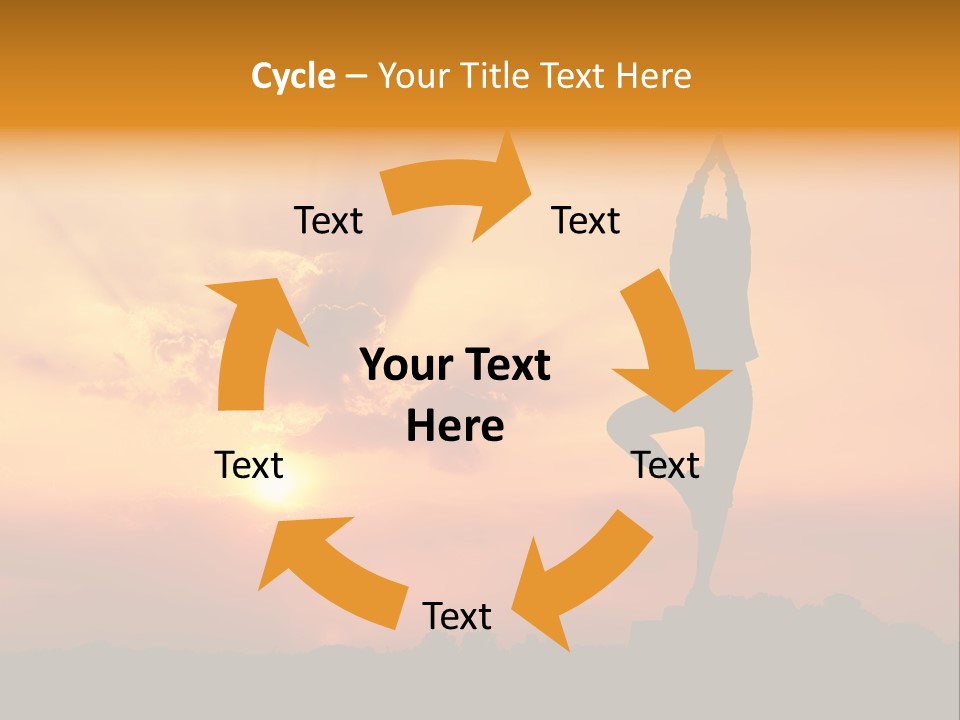 Cycle – Your Title Text Here

Text

Text

Your Text Here

Text

Text

Text